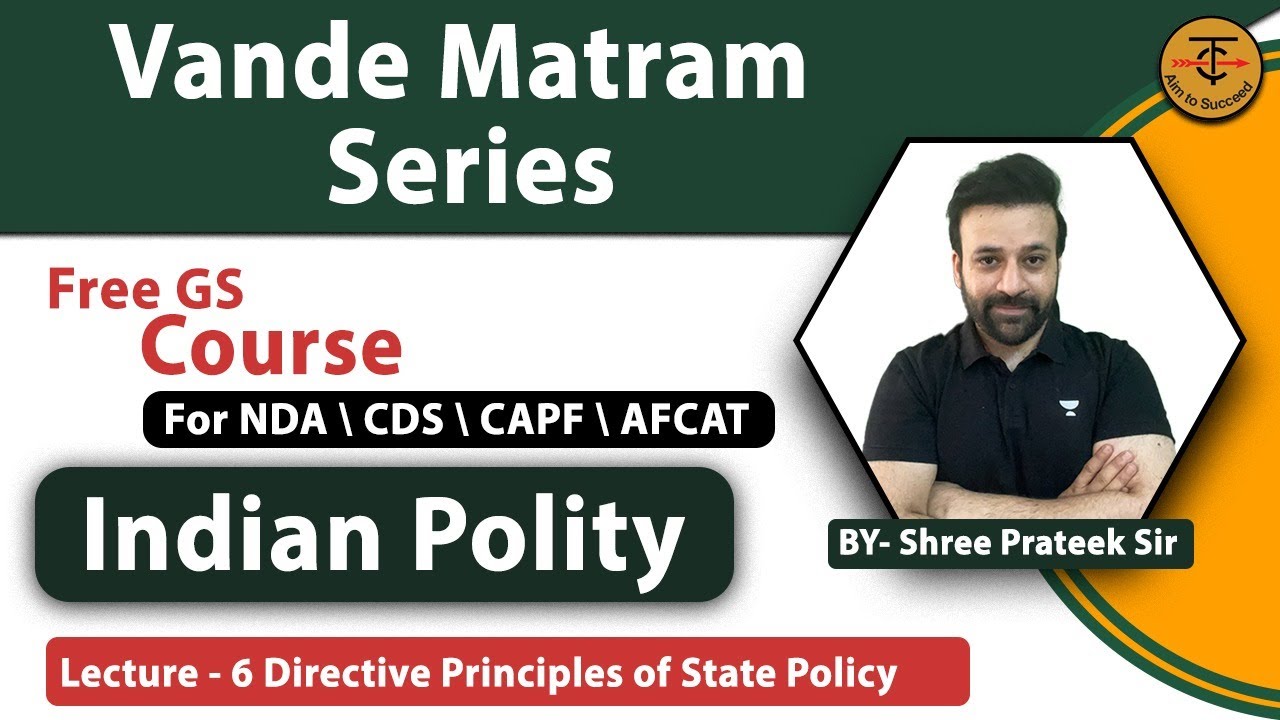 Vande Matram Series

TC
Aim to Succeed

Free GS Course

For NDA \ CDS \ CAPF \ AFCAT

Indian Polity

BY- Shree Prateek Sir

Lecture - 6 Directive Principles of State Policy